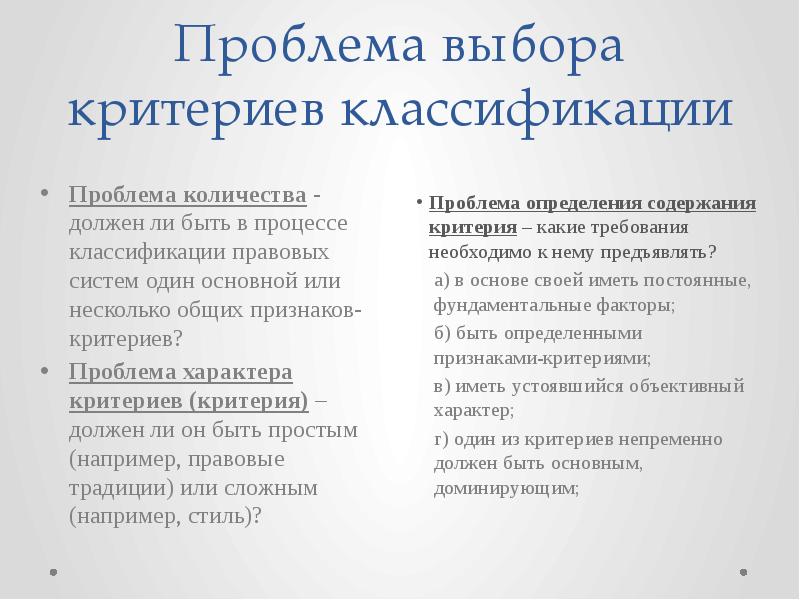 Проблема выбора критериев классификации

• Проблема количества - должен ли быть в процессе классификации правовых систем один основной или несколько общих признаков-критериев?

• Проблема характера критериев (критерия) – должен ли он быть простым (например, правовые традиции) или сложным (например, стиль)?

• Проблема определения содержания критерия – какие требования необходимо к нему предъявлять?

а) в основе своей иметь постоянные, фундаментальные факторы;

б) быть определенными признаками-критериями;

в) иметь устоявшийся объективный характер;

г) один из критериев непременно должен быть основным, доминирующим;